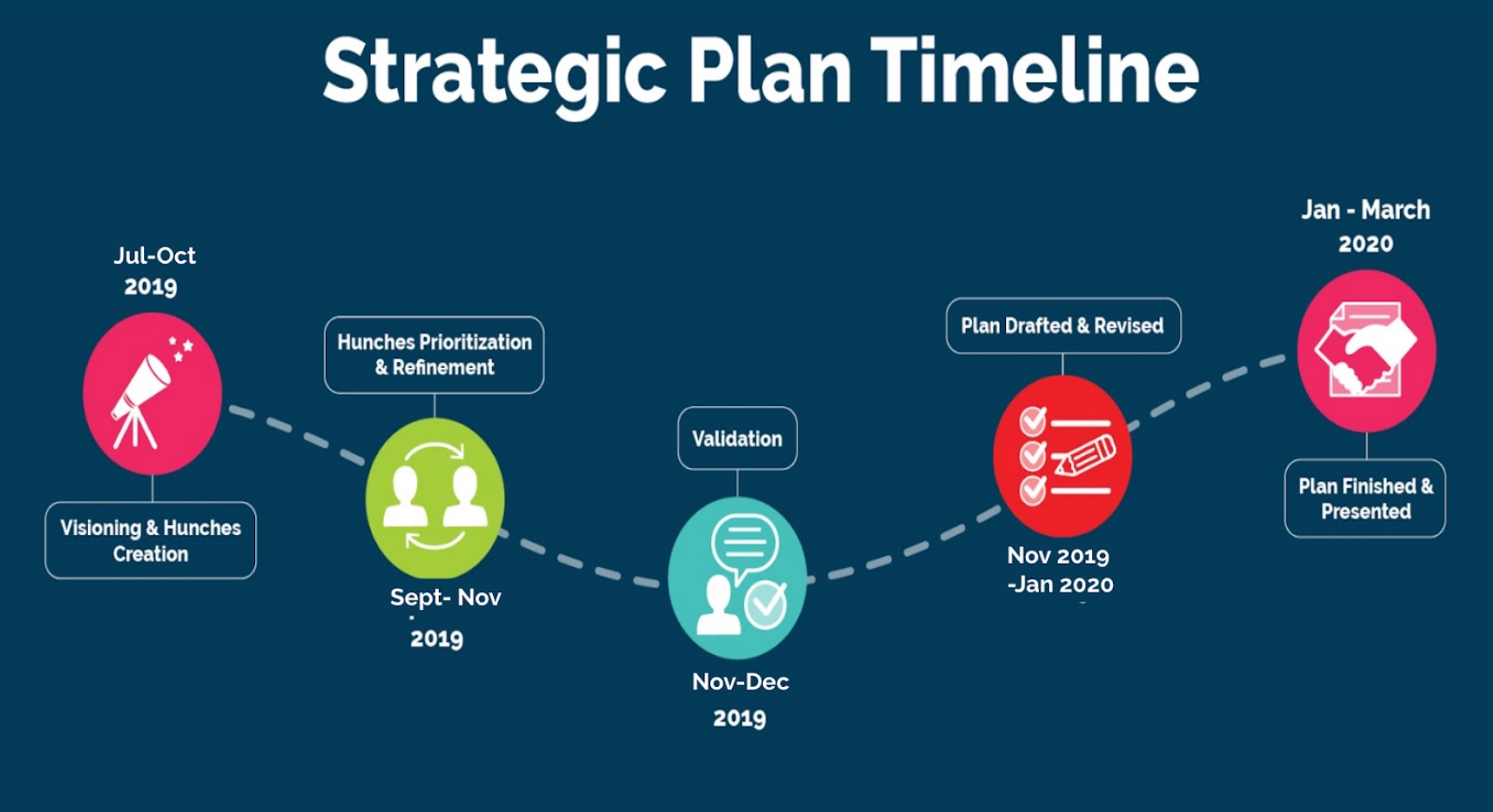 Strategic Plan Timeline

Jul-Oct 2019

Visioning & Hunches Creation

Hunches Prioritization & Refinement

Sept- Nov 2019

Validation

Nov-Dec 2019

Plan Drafted & Revised

Nov 2019 -Jan 2020

Jan - March 2020

Plan Finished & Presented